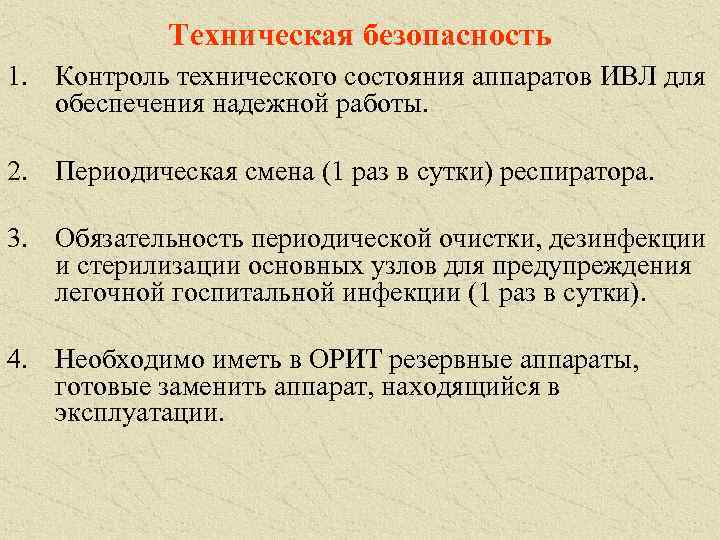 Техническая безопасность

1. Контроль технического состояния аппаратов ИВЛ для обеспечения надежной работы.

2. Периодическая смена (1 раз в сутки) респиратора.

3. Обязательность периодической очистки, дезинфекции и стерилизации основных узлов для предупреждения легочной госпитальной инфекции (1 раз в сутки).

4. Необходимо иметь в ОРИТ резервные аппараты, готовые заменить аппарат, находящийся в эксплуатации.